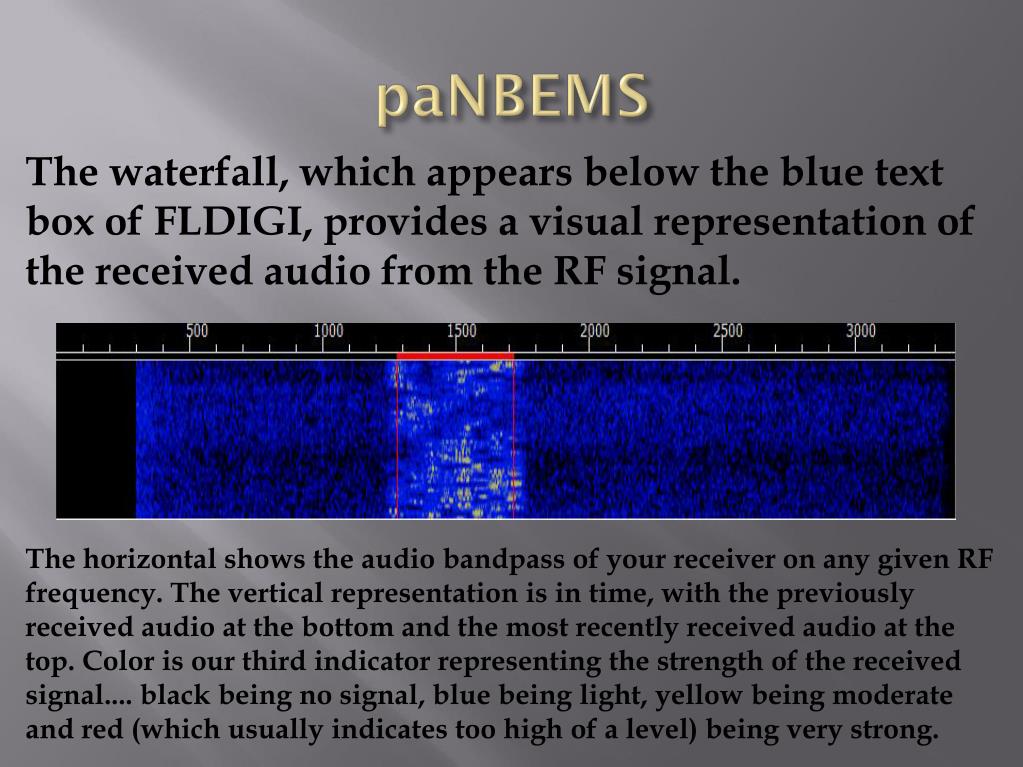 paNBEMS

The waterfall, which appears below the blue text box of FLDIGI, provides a visual representation of the received audio from the RF signal.

500 1000 1500 2000 2500 3000

The horizontal shows the audio bandpass of your receiver on any given RF frequency. The vertical representation is in time, with the previously received audio at the bottom and the most recently received audio at the top. Color is our third indicator representing the strength of the received signal.... black being no signal, blue being light, yellow being moderate and red (which usually indicates too high of a level) being very strong.